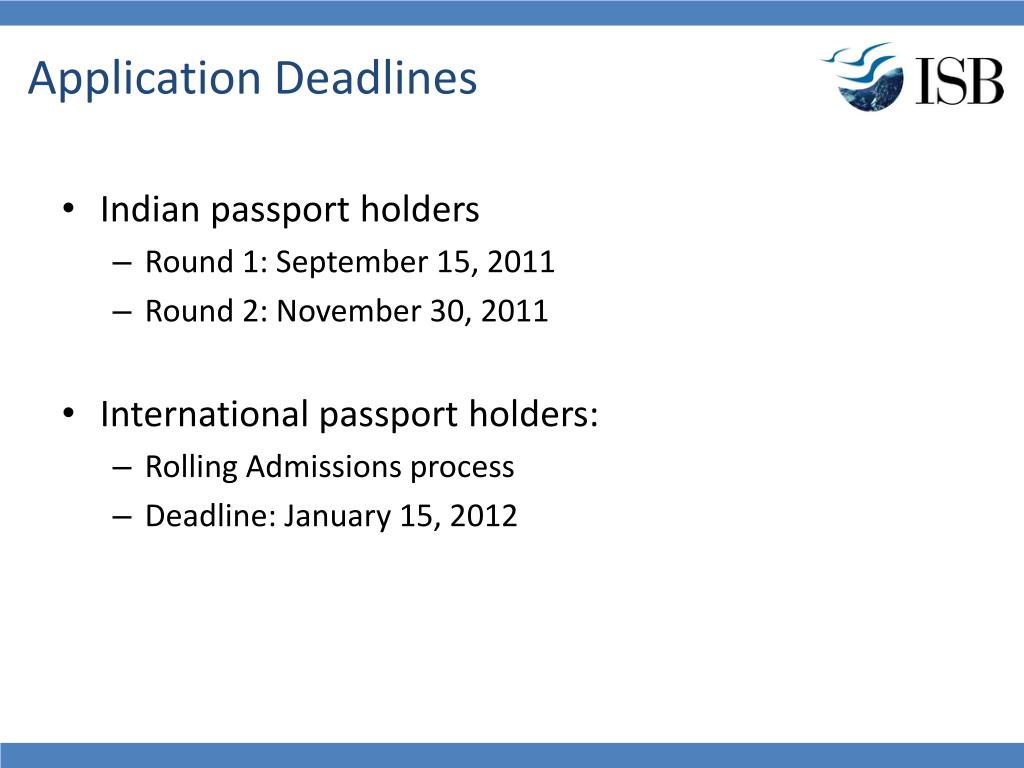 Application Deadlines

ISB

• Indian passport holders
– Round 1: September 15, 2011
– Round 2: November 30, 2011

• International passport holders:
– Rolling Admissions process
– Deadline: January 15, 2012